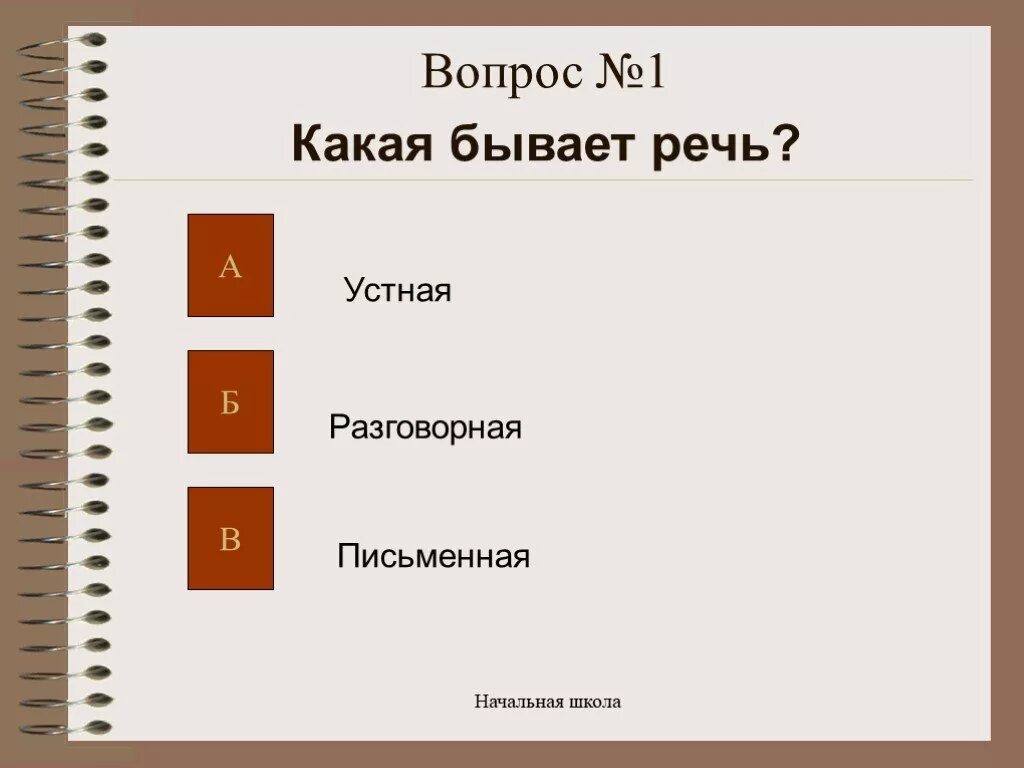 Вопрос №1

Какая бывает речь?

А

Устная

Б

Разговорная

В

Письменная

Начальная школа